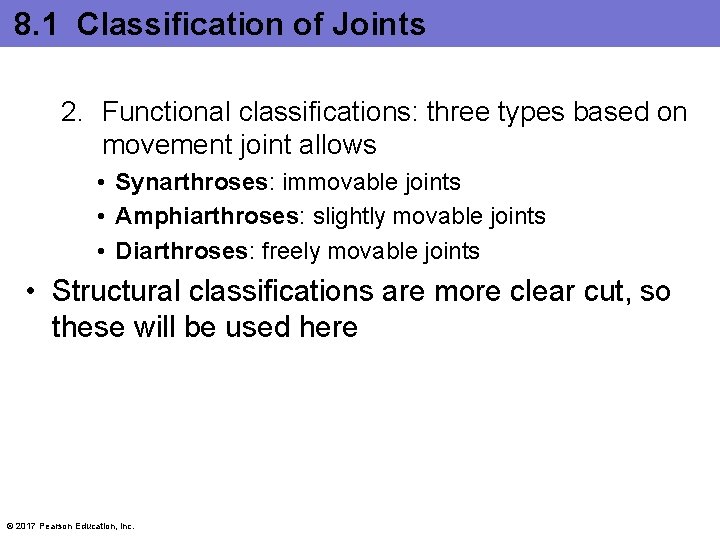 8.1 Classification of Joints

2. Functional classifications: three types based on movement joint allows

• Synarthroses: immovable joints
• Amphiarthroses: slightly movable joints
• Diarthroses: freely movable joints

• Structural classifications are more clear cut, so these will be used here

© 2017 Pearson Education, Inc.